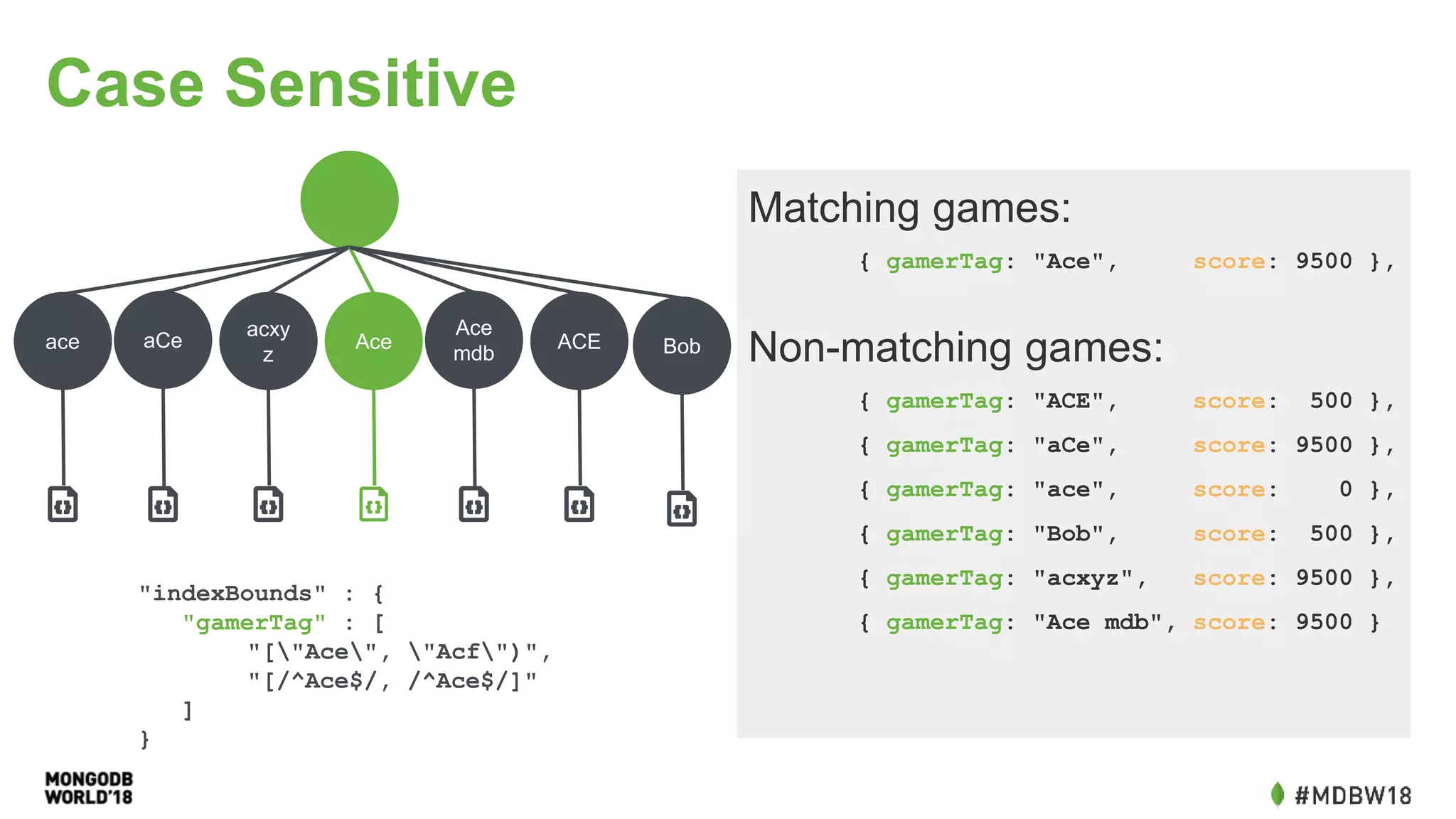 Case Sensitive

ace

aCe

acxy z

Ace

Ace mdb

ACE

Bob

{}

{}

{}

{}

{}

{}

{}

"indexBounds" : {
"gamerTag" : [
"[\"Ace\", \"Acf\")",
"[/^Ace$/, /^Ace$/]"
]
}

Matching games:

{ gamerTag: "Ace", score: 9500 },

Non-matching games:

{ gamerTag: "ACE", score: 500 },
{ gamerTag: "aCe", score: 9500 },
{ gamerTag: "ace", score: 0 },
{ gamerTag: "Bob", score: 500 },
{ gamerTag: "acxyz", score: 9500 },
{ gamerTag: "Ace mdb", score: 9500 }

MONGODB WORLD'18

#MDBW18